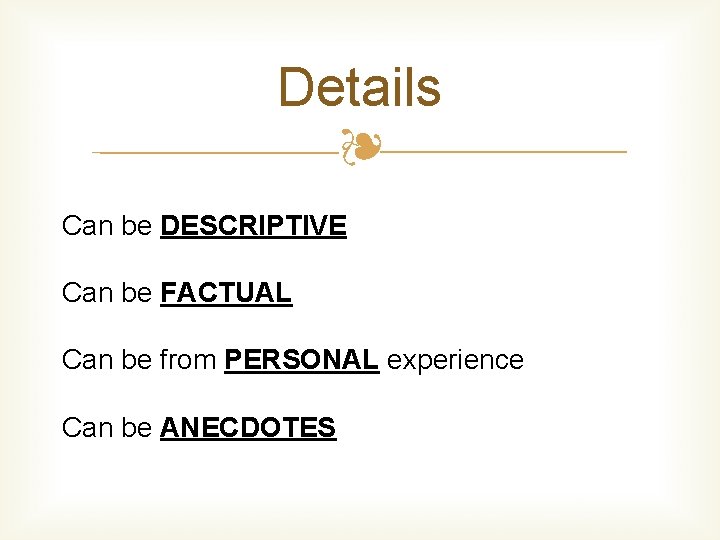 Details

Can be DESCRIPTIVE

Can be FACTUAL

Can be from PERSONAL experience

Can be ANECDOTES